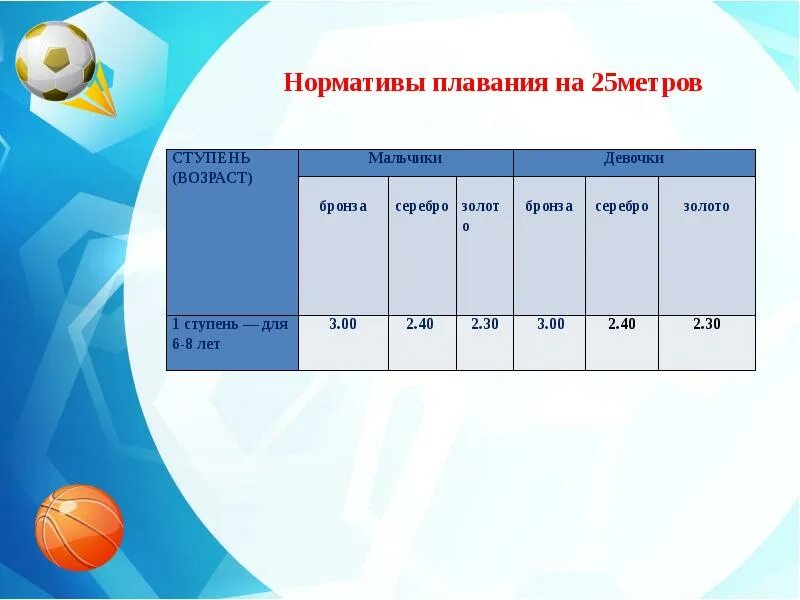 Нормативы плавания на 25метров

| СТУПЕНЬ (ВОЗРАСТ) | Мальчики | | | Девочки | | |
|---|---|---|---|---|---|---|
| | бронза | серебро | золото | бронза | серебро | золото |
| 1 ступень — для 6-8 лет | 3.00 | 2.40 | 2.30 | 3.00 | 2.40 | 2.30 |